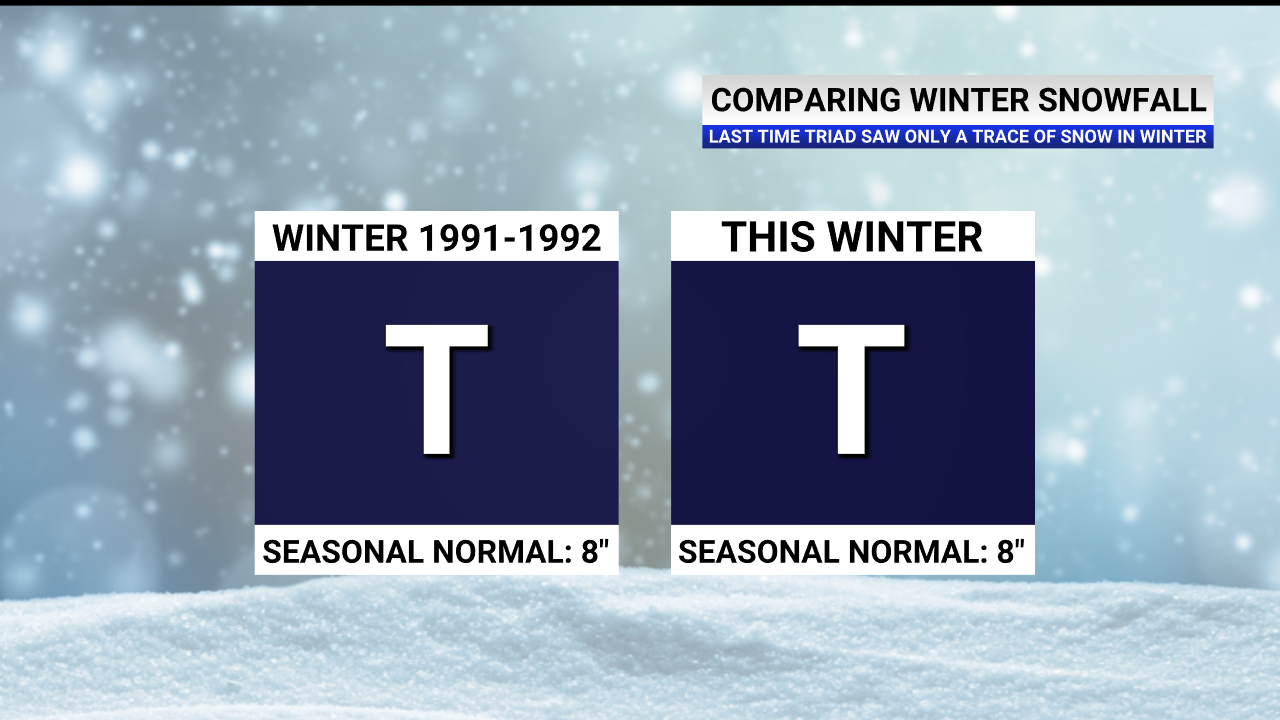 COMPARING WINTER SNOWFALL
LAST TIME TRIAD SAW ONLY A TRACE OF SNOW IN WINTER

WINTER 1991-1992
T
SEASONAL NORMAL: 8"

THIS WINTER
T
SEASONAL NORMAL: 8"